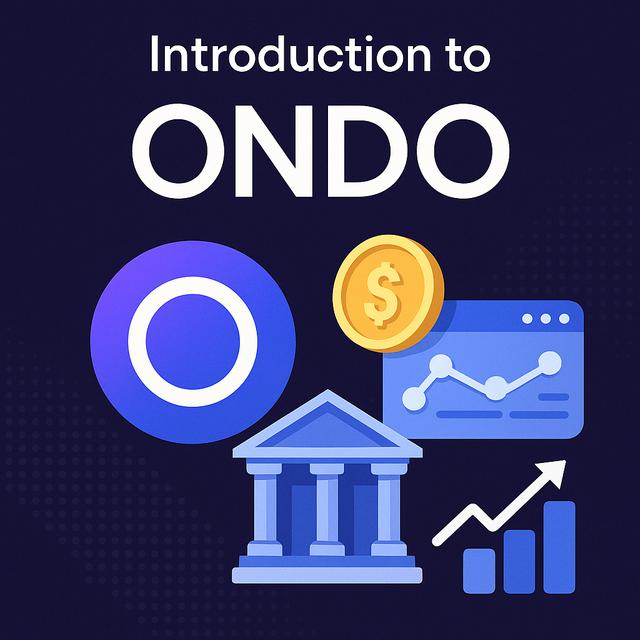 Introduction to
ONDO

$